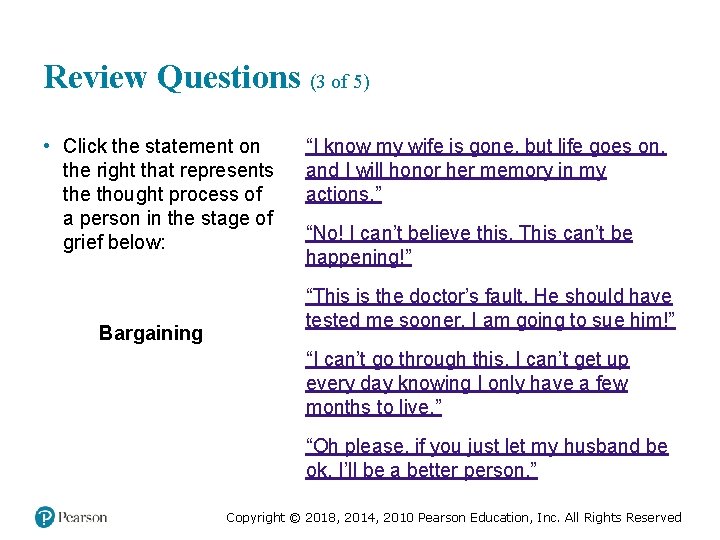 Review Questions (3 of 5)

• Click the statement on the right that represents the thought process of a person in the stage of grief below:

Bargaining

“I know my wife is gone, but life goes on, and I will honor her memory in my actions.”

“No! I can’t believe this. This can’t be happening!”

“This is the doctor’s fault. He should have tested me sooner. I am going to sue him!”

“I can’t go through this. I can’t get up every day knowing I only have a few months to live.”

“Oh please, if you just let my husband be ok, I’ll be a better person.”

Pearson

Copyright © 2018, 2014, 2010 Pearson Education, Inc. All Rights Reserved